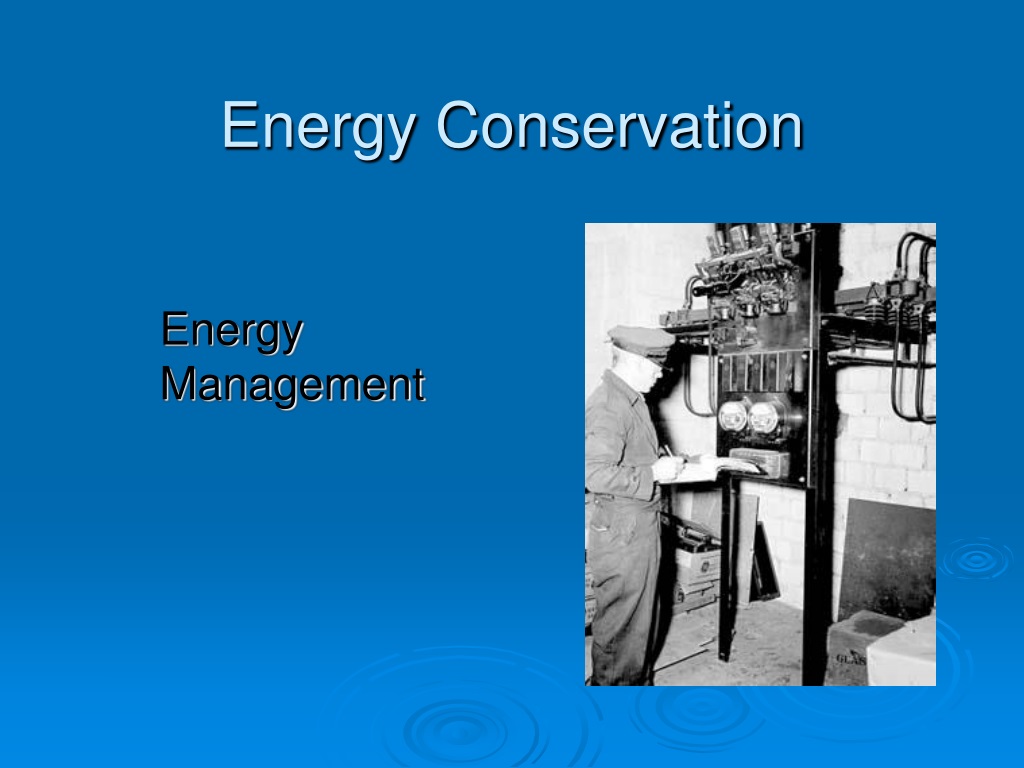 Energy Conservation

Energy Management